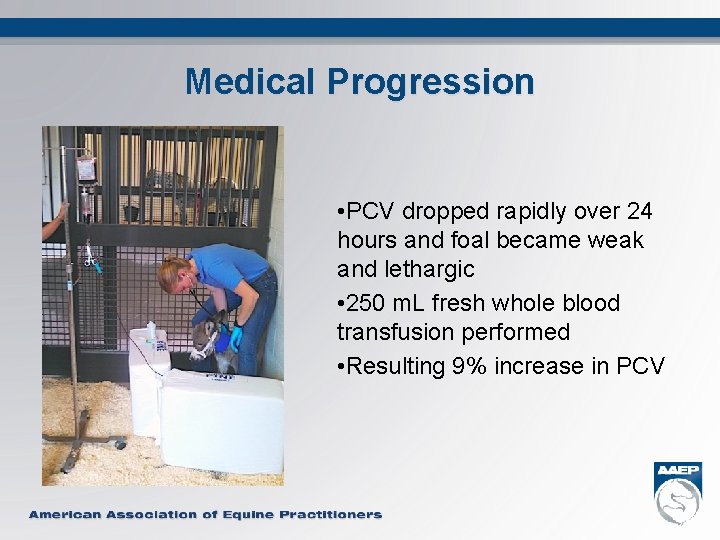 Medical Progression

•PCV dropped rapidly over 24 hours and foal became weak and lethargic

•250 mL fresh whole blood transfusion performed

•Resulting 9% increase in PCV

American Association of Equine Practitioners

AAEP